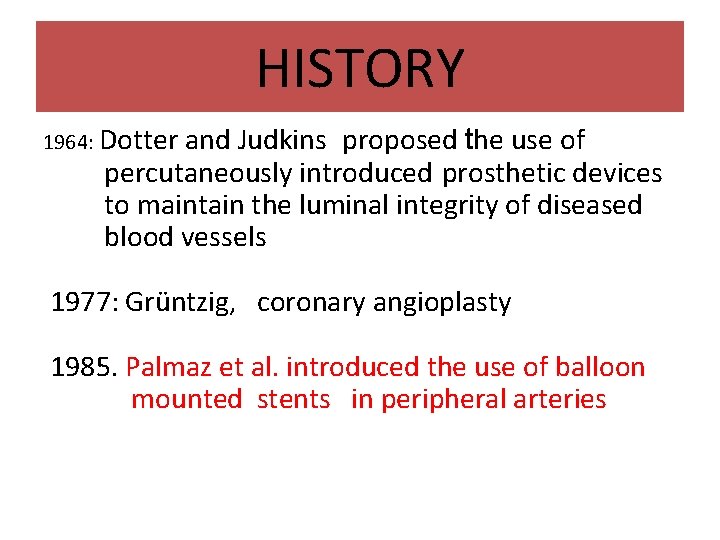 HISTORY

1964: Dotter and Judkins proposed the use of percutaneously introduced prosthetic devices to maintain the luminal integrity of diseased blood vessels

1977: Grüntzig, coronary angioplasty

1985. Palmaz et al. introduced the use of balloon mounted stents in peripheral arteries